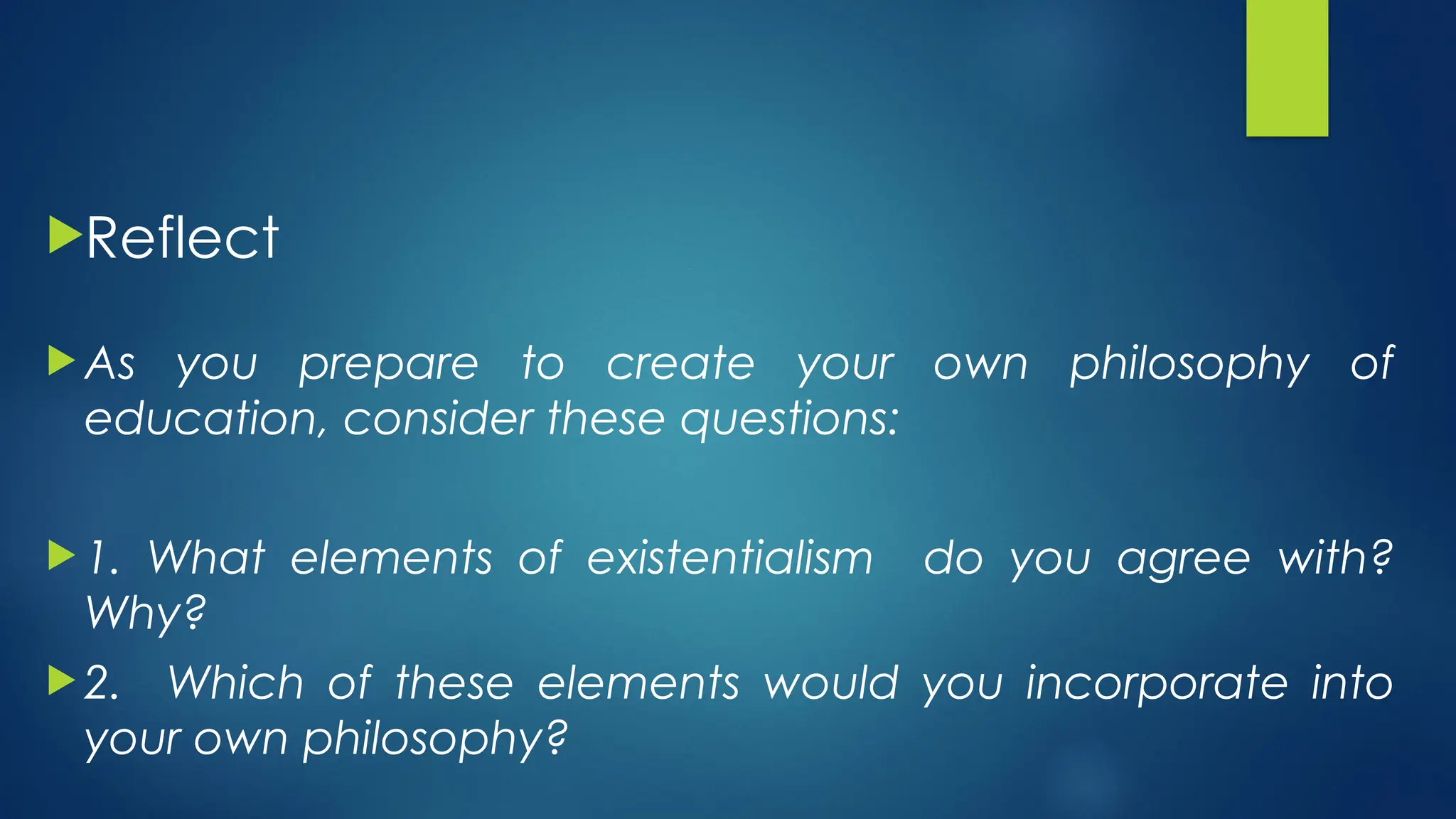 Reflect

As you prepare to create your own philosophy of education, consider these questions:

1. What elements of existentialism do you agree with? Why?

2. Which of these elements would you incorporate into your own philosophy?